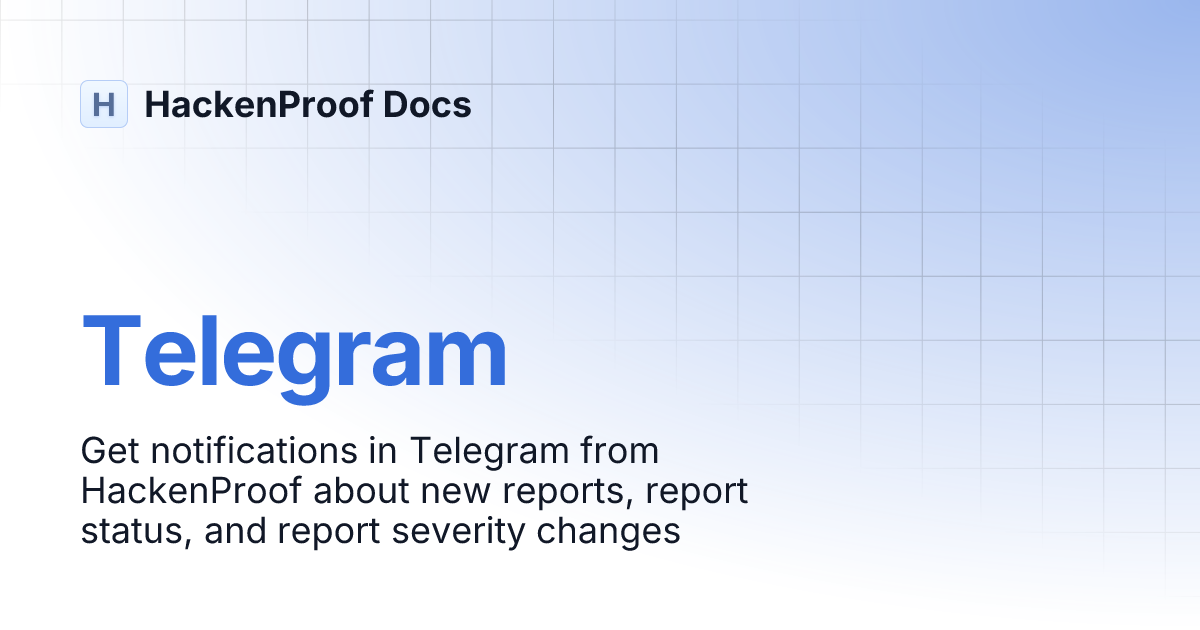 H HackenProof Docs

Telegram

Get notifications in Telegram from HackenProof about new reports, report status, and report severity changes